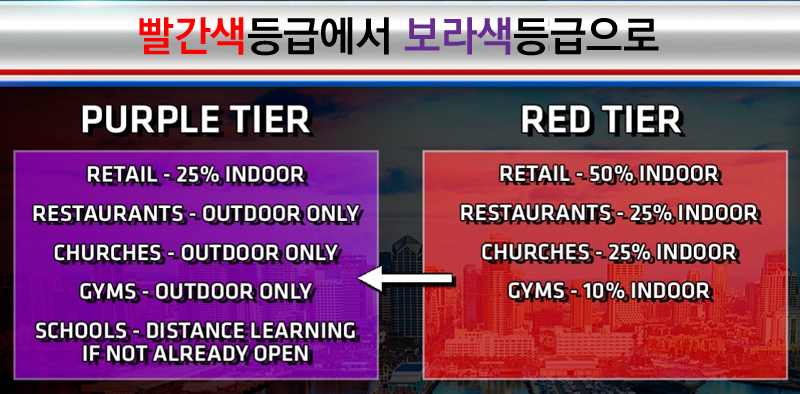 빨간색등급에서 보라색등급으로

PURPLE TIER

RETAIL - 25% INDOOR

RESTAURANTS - OUTDOOR ONLY

CHURCHES - OUTDOOR ONLY

GYMS - OUTDOOR ONLY

SCHOOLS - DISTANCE LEARNING IF NOT ALREADY OPEN

RED TIER

RETAIL - 50% INDOOR

RESTAURANTS - 25% INDOOR

CHURCHES - 25% INDOOR

GYMS - 10% INDOOR